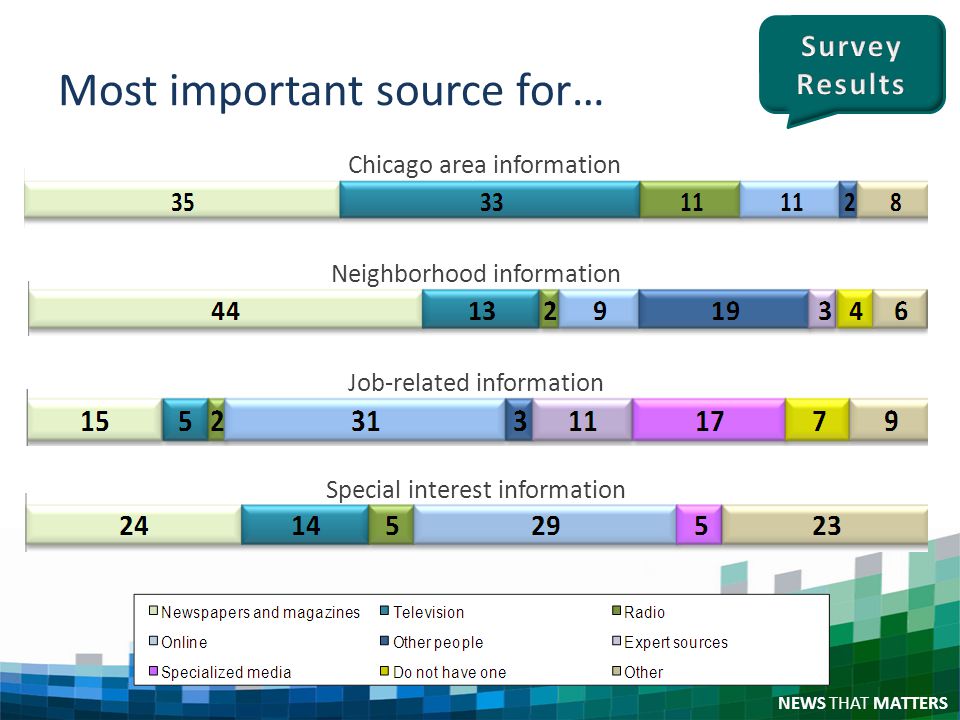 Survey Results

Most important source for…

Chicago area information

35 33 11 11 2 8

Neighborhood information

44 13 2 9 19 3 4 6

Job-related information

15 5 2 31 3 11 17 7 9

Special interest information

24 14 5 29 5 23

Newspapers and magazines
Television
Radio
Online
Other people
Expert sources
Specialized media
Do not have one
Other

NEWS THAT MATTERS